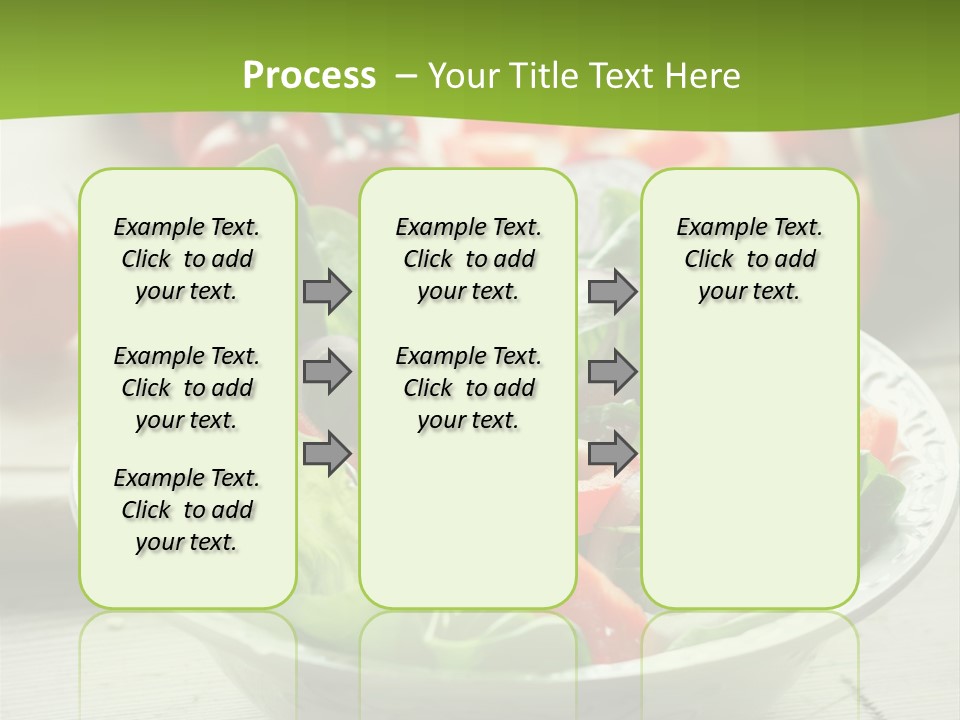 Process – Your Title Text Here

Example Text. Click to add your text.

Example Text. Click to add your text.

Example Text. Click to add your text.

Example Text. Click to add your text.

Example Text. Click to add your text.

Example Text. Click to add your text.